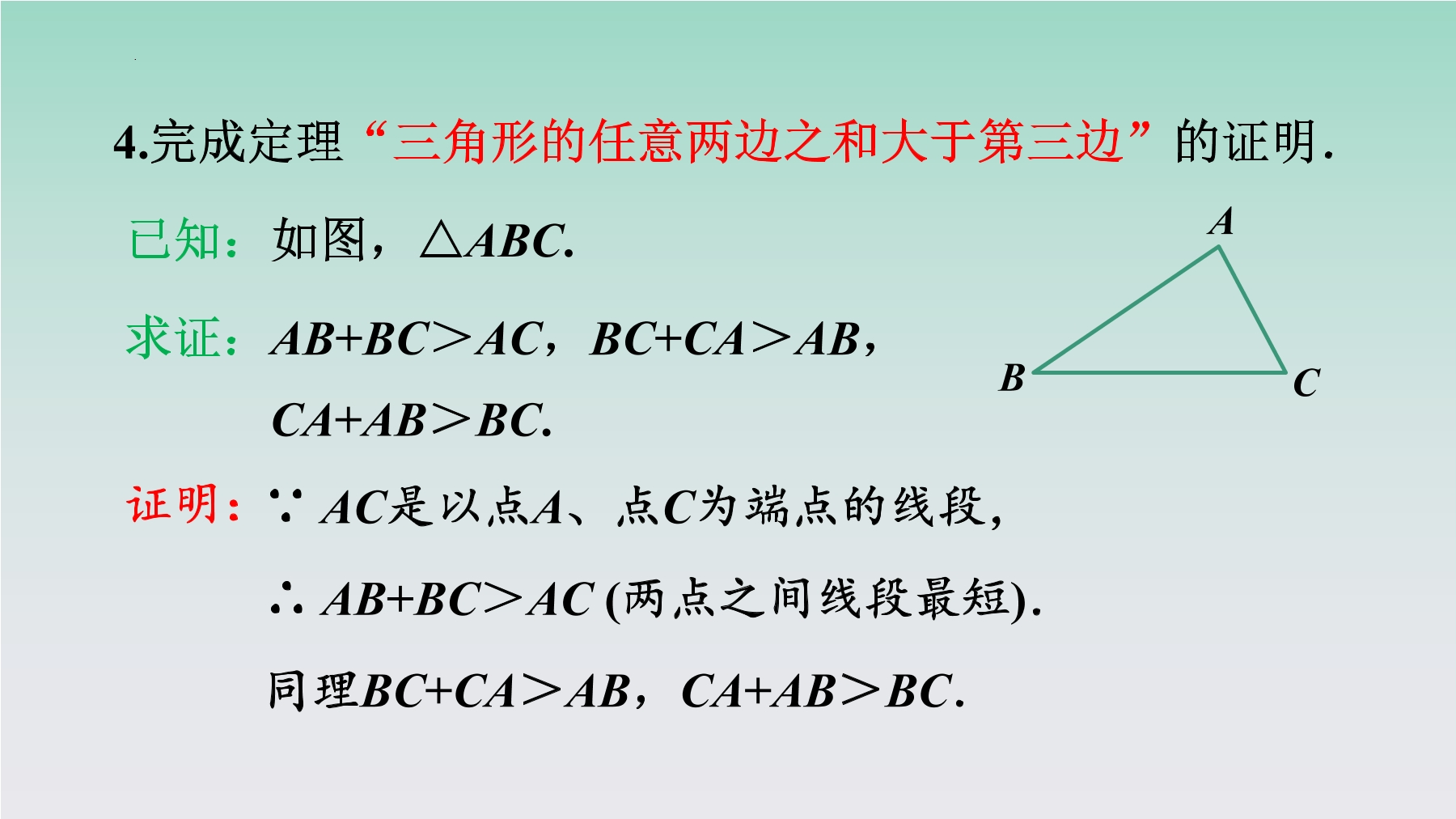 4.完成定理“三角形的任意两边之和大于第三边”的证明.

已知：如图，$\triangle ABC$.

求证：$AB+BC>AC$，$BC+CA>AB$，$CA+AB>BC$.

A

B

C

证明：$\because$ $AC$是以点$A$、点$C$为端点的线段，

$\therefore$ $AB+BC>AC$ (两点之间线段最短).

同理$BC+CA>AB$，$CA+AB>BC$.